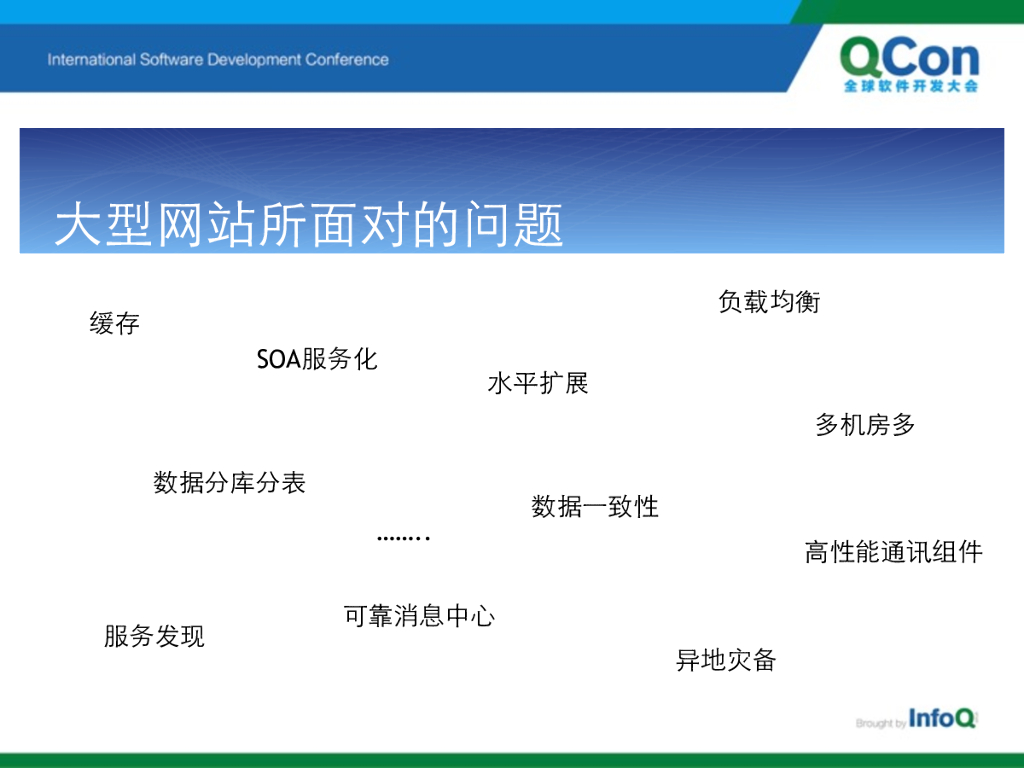 International Software Development Conference

QCon
全球软件开发大会

大型网站所面对的问题

负载均衡

缓存

SOA服务化

水平扩展

多机房多

数据分库分表

数据一致性

……..

高性能通讯组件

可靠消息中心

服务发现

异地灾备

Brought by InfoQ